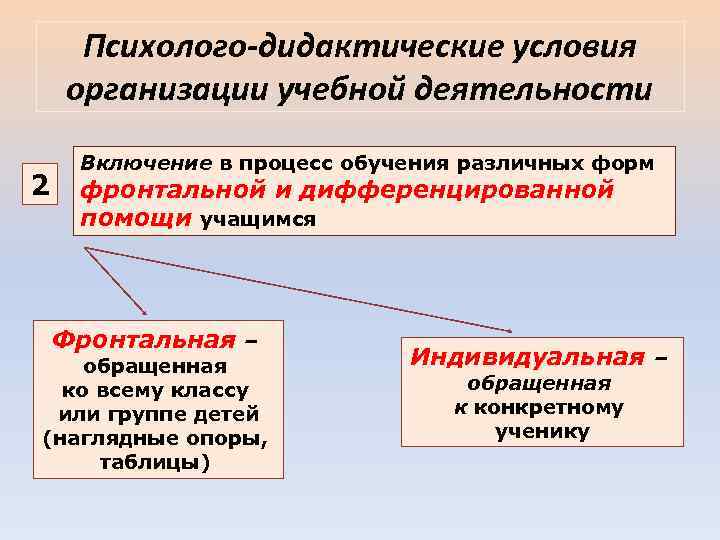 Психолого-дидактические условия организации учебной деятельности

2

Включение в процесс обучения различных форм фронтальной и дифференцированной помощи учащимся

Фронтальная – обращенная ко всему классу или группе детей (наглядные опоры, таблицы)

Индивидуальная – обращенная к конкретному ученику